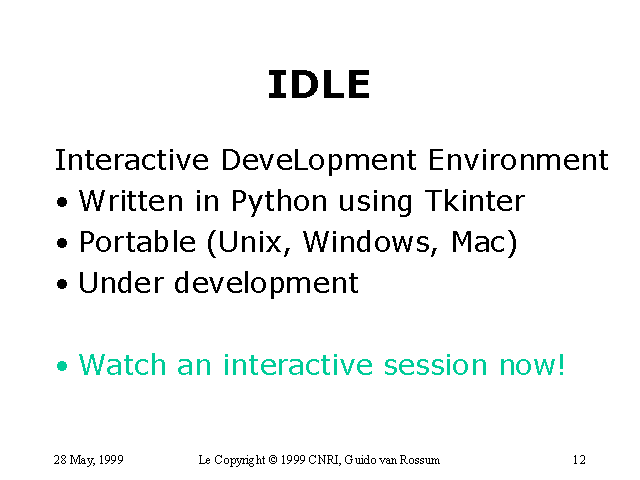 IDLE

Interactive DeveLopment Environment

• Written in Python using Tkinter
• Portable (Unix, Windows, Mac)
• Under development

• Watch an interactive session now!

28 May, 1999

Le Copyright © 1999 CNRI, Guido van Rossum

12